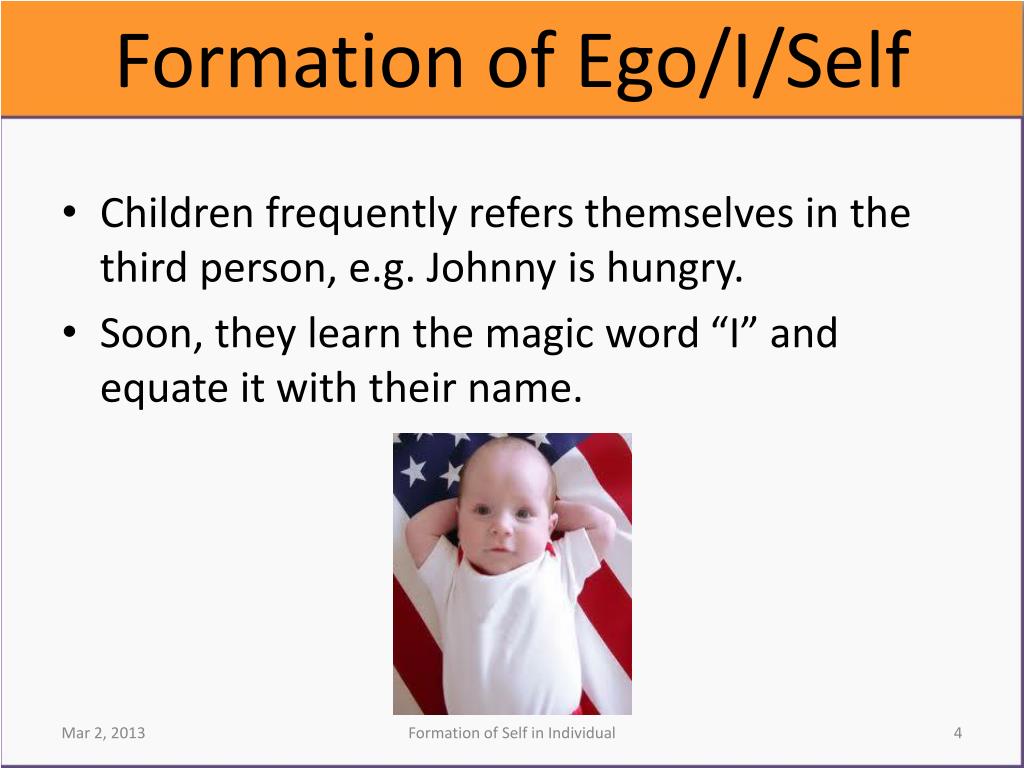 Formation of Ego/I/Self

• Children frequently refers themselves in the third person, e.g. Johnny is hungry.
• Soon, they learn the magic word “I” and equate it with their name.

Mar 2, 2013

Formation of Self in Individual

4